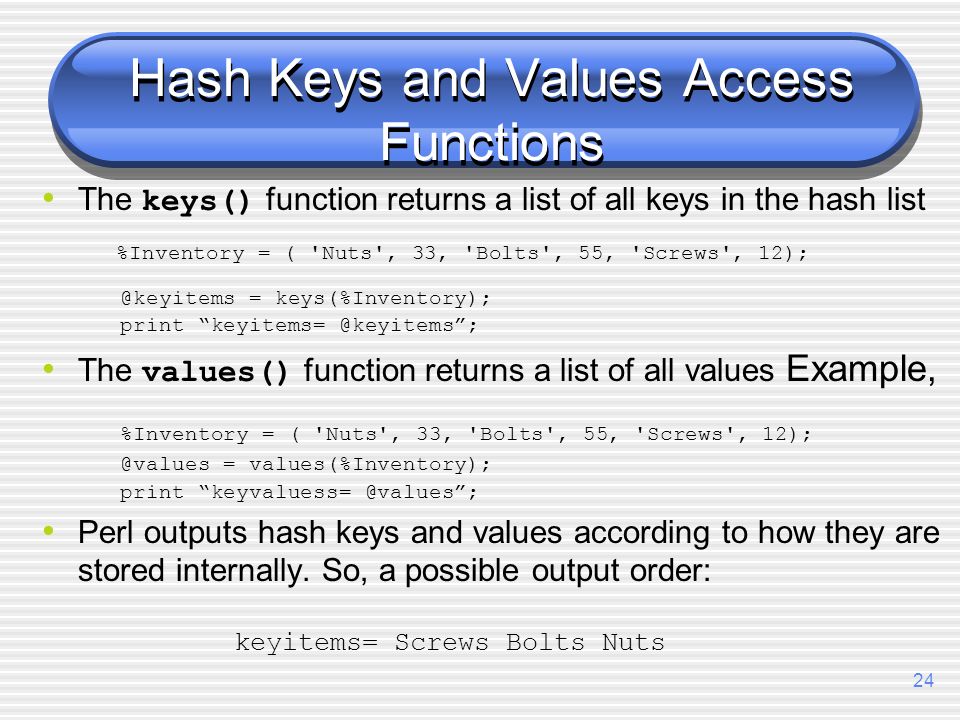 Hash Keys and Values Access Functions

• The keys() function returns a list of all keys in the hash list

%Inventory = ( 'Nuts', 33, 'Bolts', 55, 'Screws', 12);

@keyitems = keys(%Inventory);
print “keyitems= @keyitems”;

• The values() function returns a list of all values Example,

%Inventory = ( 'Nuts', 33, 'Bolts', 55, 'Screws', 12);
@values = values(%Inventory);
print “keyvaluess= @values”;

• Perl outputs hash keys and values according to how they are stored internally. So, a possible output order:

keyitems= Screws Bolts Nuts

24